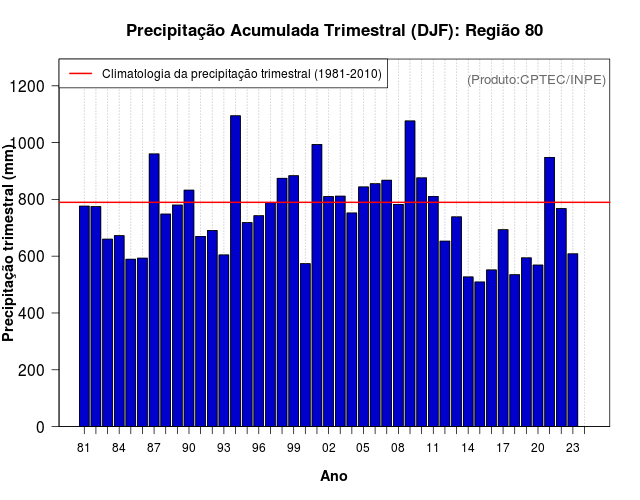 Precipitação Acumulada Trimestral (DJF): Região 80

Climatologia da precipitação trimestral (1981-2010)

(Produto:CPTEC/INPE)

Precipitação trimestral (mm)

1200
1000
800
600
400
200
0

81 84 87 90 93 96 99 02 05 08 11 14 17 20 23

Ano